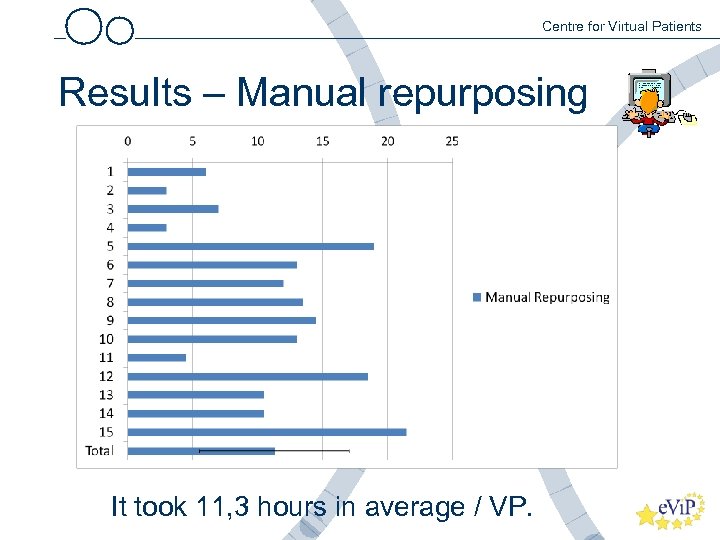 Centre for Virtual Patients

Results – Manual repurposing

0 5 10 15 20 25

1
2
3
4
5
6
7
8
9
10
11
12
13
14
15
Total

Manual Repurposing

It took 11,3 hours in average / VP.

eViP